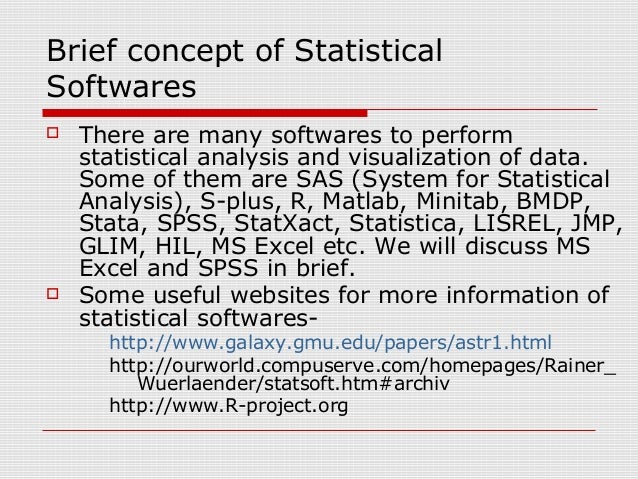 Brief concept of Statistical Softwares

There are many softwares to perform statistical analysis and visualization of data. Some of them are SAS (System for Statistical Analysis), S-plus, R, Matlab, Minitab, BMDP, Stata, SPSS, StatXact, Statistica, LISREL, JMP, GLIM, HIL, MS Excel etc. We will discuss MS Excel and SPSS in brief.

Some useful websites for more information of statistical softwares-

http://www.galaxy.gmu.edu/papers/astr1.html

http://ourworld.compuserve.com/homepages/Rainer_Wuerlaender/statsoft.htm#archiv

http://www.R-project.org